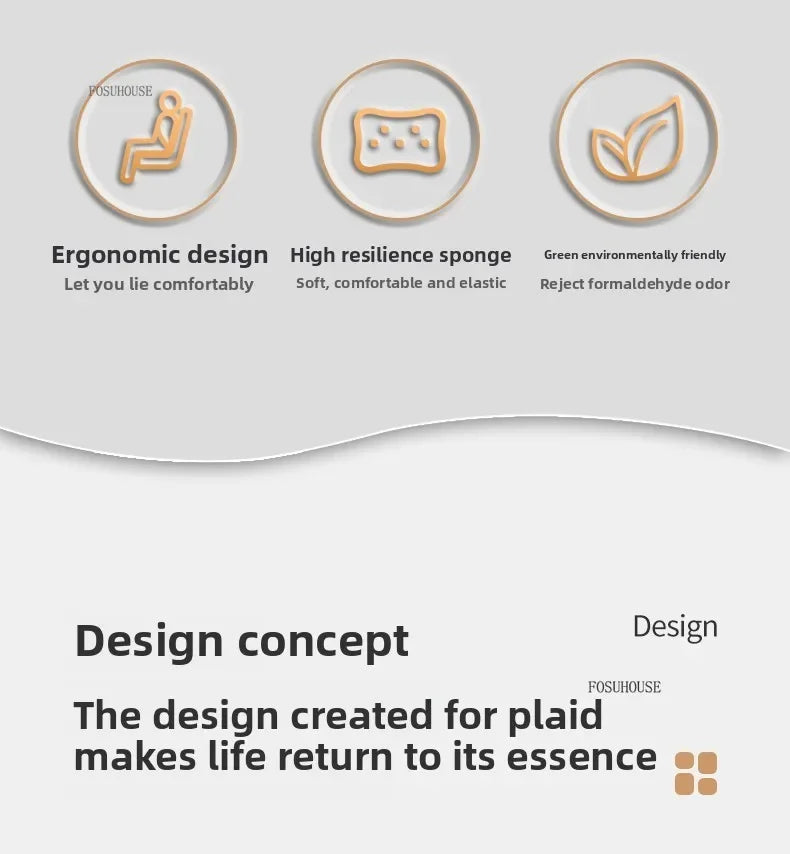 FOSUHOUSE

Ergonomic design
Let you lie comfortably

High resilience sponge
Soft, comfortable and elastic

Green environmentally friendly
Reject formaldehyde odor

Design concept

Design

FOSUHOUSE

The design created for plaid makes life return to its essence